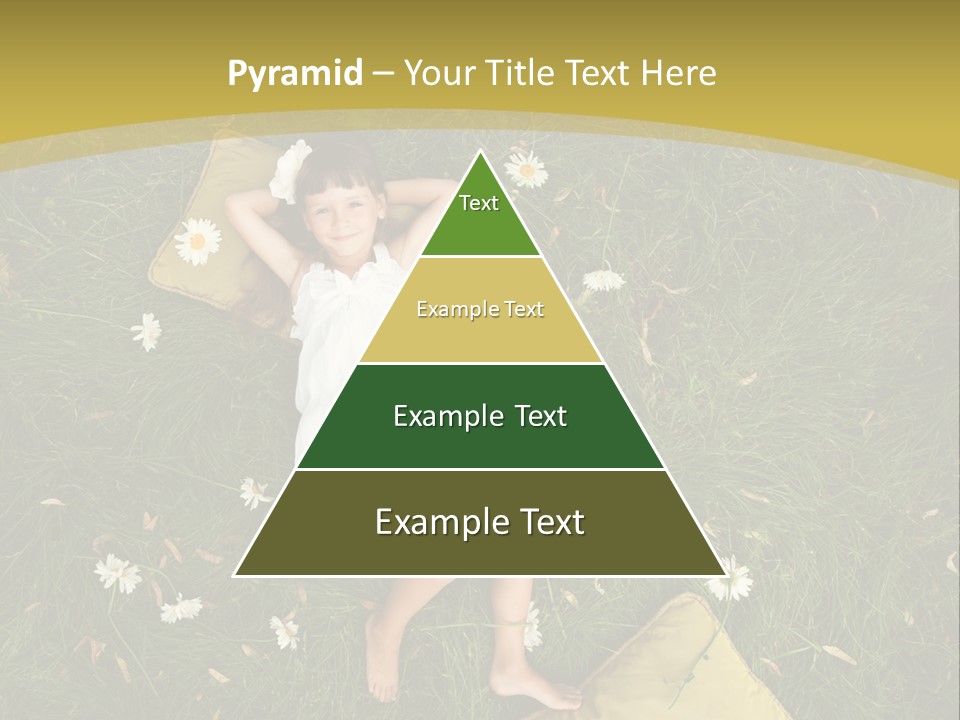 Pyramid – Your Title Text Here

Text

Example Text

Example Text

Example Text